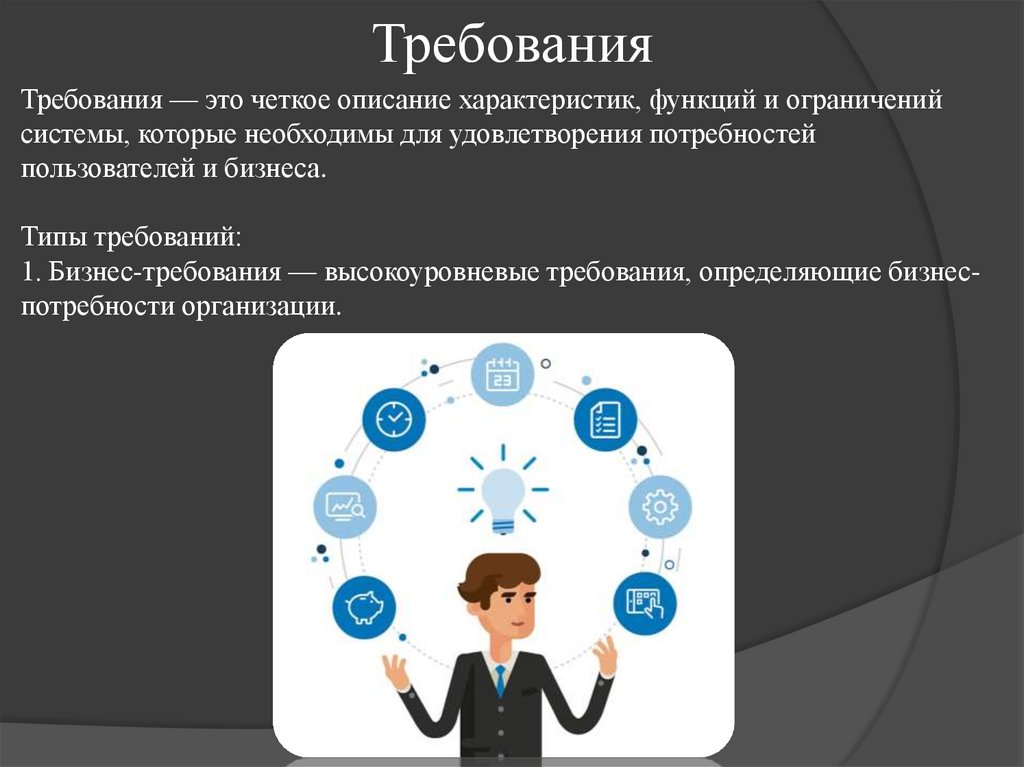 Требования

Требования — это четкое описание характеристик, функций и ограничений системы, которые необходимы для удовлетворения потребностей пользователей и бизнеса.

Типы требований:
1. Бизнес-требования — высокоуровневые требования, определяющие бизнес-потребности организации.

23